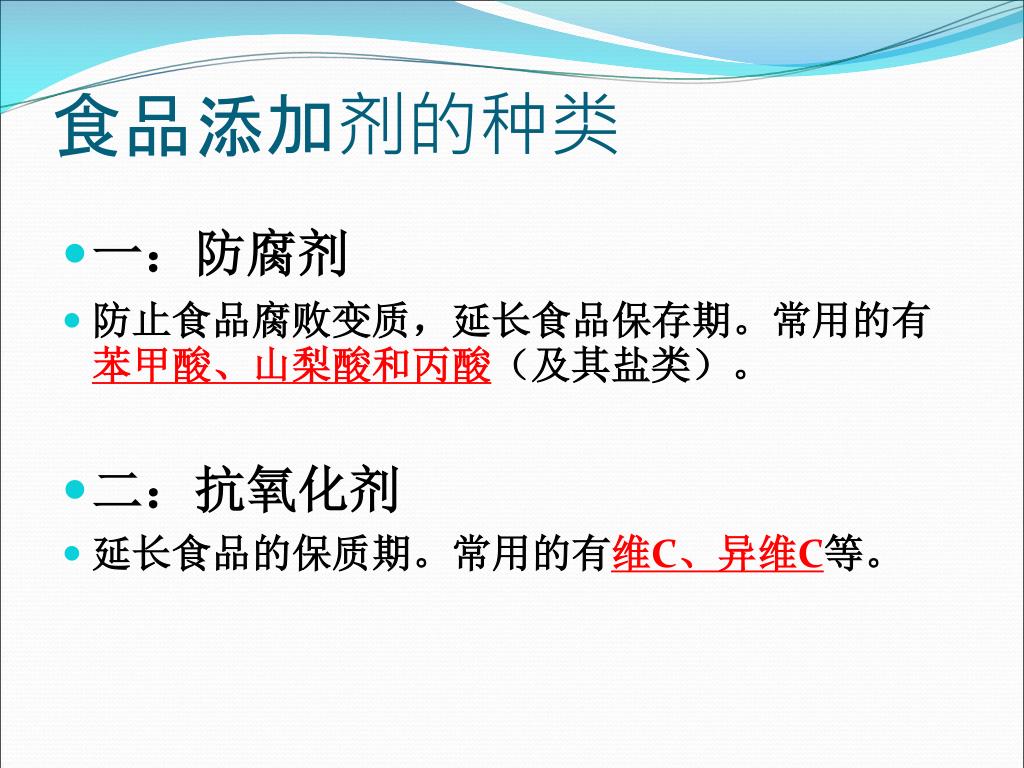 食品添加剂的种类

一：防腐剂

防止食品腐败变质，延长食品保存期。常用的有苯甲酸、山梨酸和丙酸（及其盐类）。

二：抗氧化剂

延长食品的保质期。常用的有维C、异维C等。